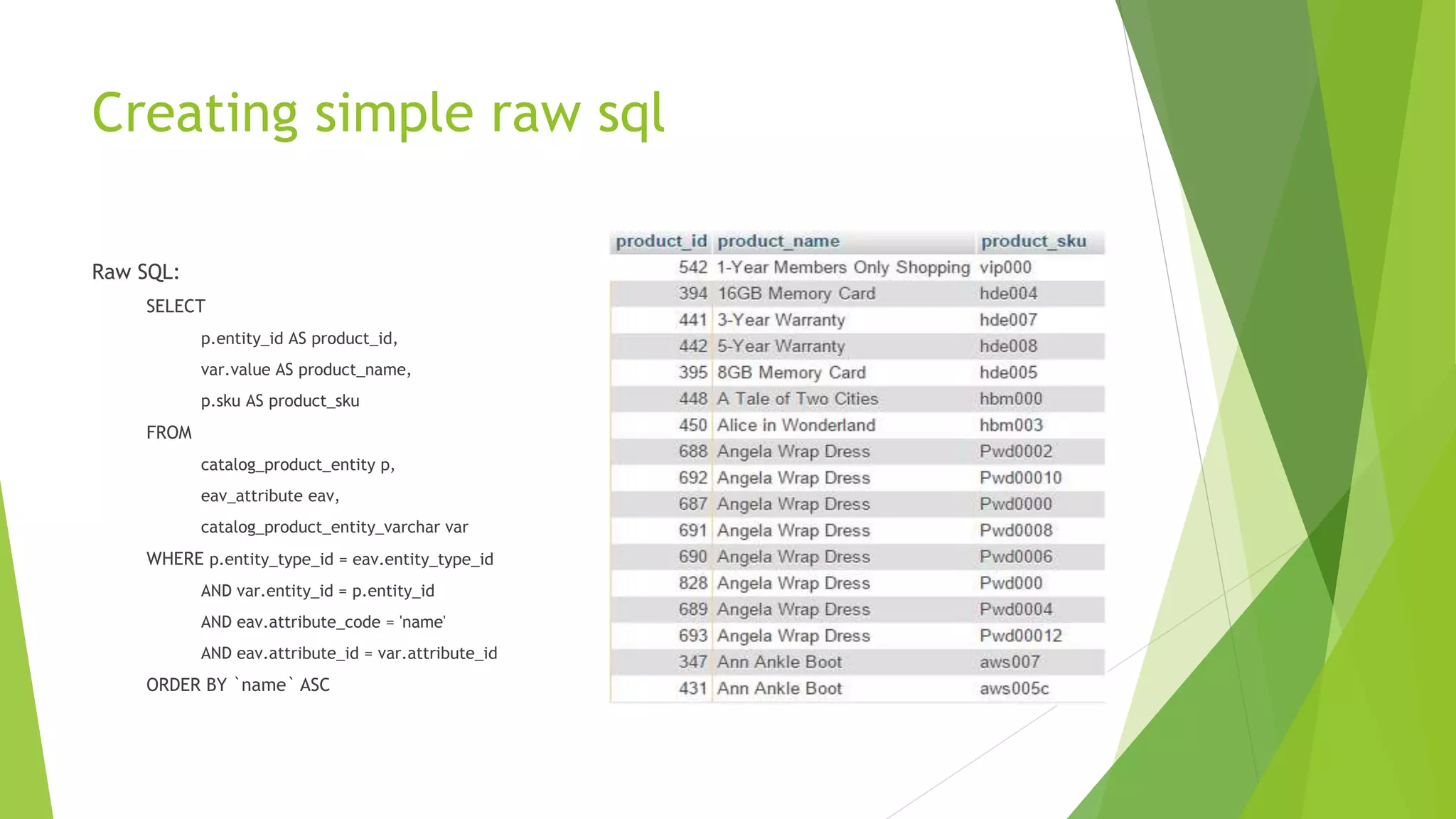 Creating simple raw sql

Raw SQL:

SELECT

p.entity_id AS product_id,

var.value AS product_name,

p.sku AS product_sku

FROM

catalog_product_entity p,

eav_attribute eav,

catalog_product_entity_varchar var

WHERE p.entity_type_id = eav.entity_type_id

AND var.entity_id = p.entity_id

AND eav.attribute_code = 'name'

AND eav.attribute_id = var.attribute_id

ORDER BY `name` ASC

| product_id | product_name | product_sku |
|---|---|---|
| 542 | 1-Year Members Only Shopping | vip000 |
| 394 | 16GB Memory Card | hde004 |
| 441 | 3-Year Warranty | hde007 |
| 442 | 5-Year Warranty | hde008 |
| 395 | 8GB Memory Card | hde005 |
| 448 | A Tale of Two Cities | hbm000 |
| 450 | Alice in Wonderland | hbm003 |
| 688 | Angela Wrap Dress | Pwd0002 |
| 692 | Angela Wrap Dress | Pwd00010 |
| 687 | Angela Wrap Dress | Pwd0000 |
| 691 | Angela Wrap Dress | Pwd0008 |
| 690 | Angela Wrap Dress | Pwd0006 |
| 828 | Angela Wrap Dress | Pwd000 |
| 689 | Angela Wrap Dress | Pwd0004 |
| 693 | Angela Wrap Dress | Pwd00012 |
| 347 | Ann Ankle Boot | aws007 |
| 431 | Ann Ankle Boot | aws005c |